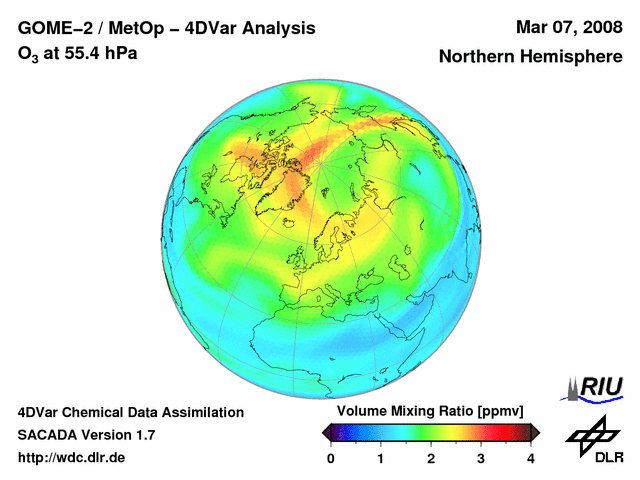 GOME–2 / MetOp – 4DVar Analysis
$O_3$ at 55.4 hPa

Mar 07, 2008
Northern Hemisphere

4DVar Chemical Data Assimilation
SACADA Version 1.7
http://wdc.dlr.de

Volume Mixing Ratio [ppmv]
0 1 2 3 4

RIU

DLR